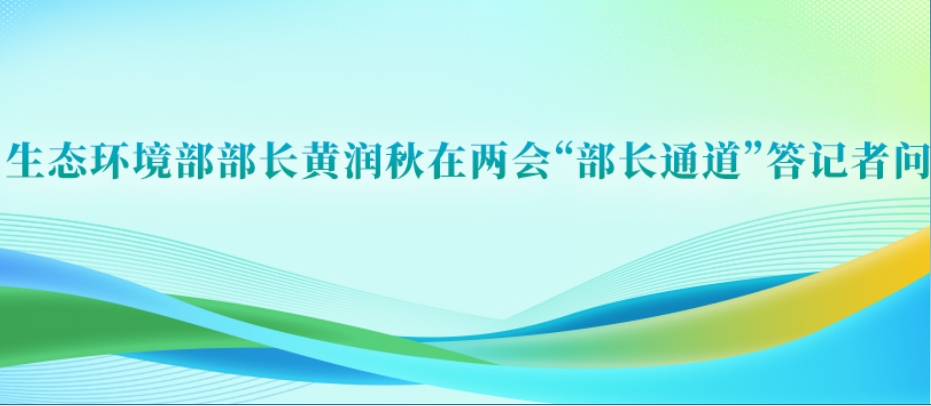 生态环境部部长黄润秋在两会“部长通道”答记者问